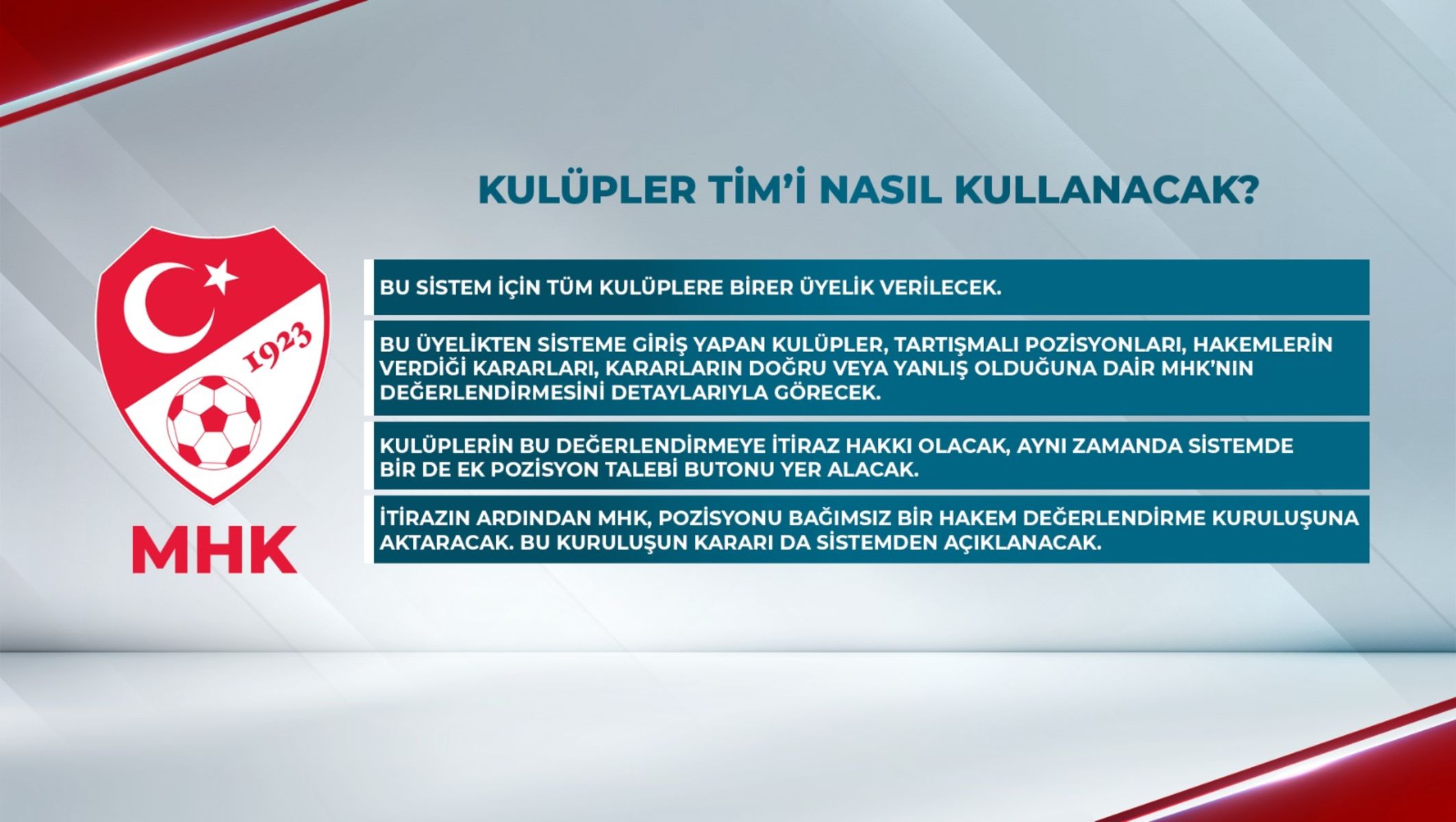 KULÜPLER TİM'İ NASIL KULLANACAK?

1923

MHK

BU SİSTEM İÇİN TÜM KULÜPLERE BİRER ÜYELİK VERİLECEK.

BU ÜYELİKTEN SİSTEME GİRİŞ YAPAN KULÜPLER, TARTIŞMALI POZİSYONLARI, HAKEMLERİN VERDİĞİ KARARLARI, KARARLARIN DOĞRU VEYA YANLIŞ OLDUĞUNA DAİR MHK'NIN DEĞERLENDİRMESİNİ DETAYLARIYLA GÖRECEK.

KULÜPLERİN BU DEĞERLENDİRMEYE İTİRAZ HAKKI OLACAK, AYNI ZAMANDA SİSTEMDE BİR DE EK POZİSYON TALEBİ BUTONU YER ALACAK.

İTİRAZIN ARDINDAN MHK, POZİSYONU BAĞIMSIZ BİR HAKEM DEĞERLENDİRME KURULUŞUNA AKTARACAK. BU KURULUŞUN KARARI DA SİSTEMDEN AÇIKLANACAK.